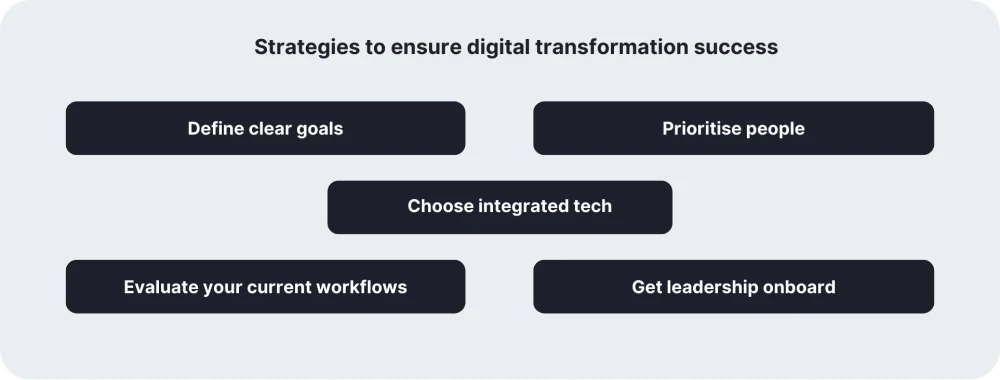 Strategies to ensure digital transformation success

Define clear goals

Prioritise people

Choose integrated tech

Evaluate your current workflows

Get leadership onboard